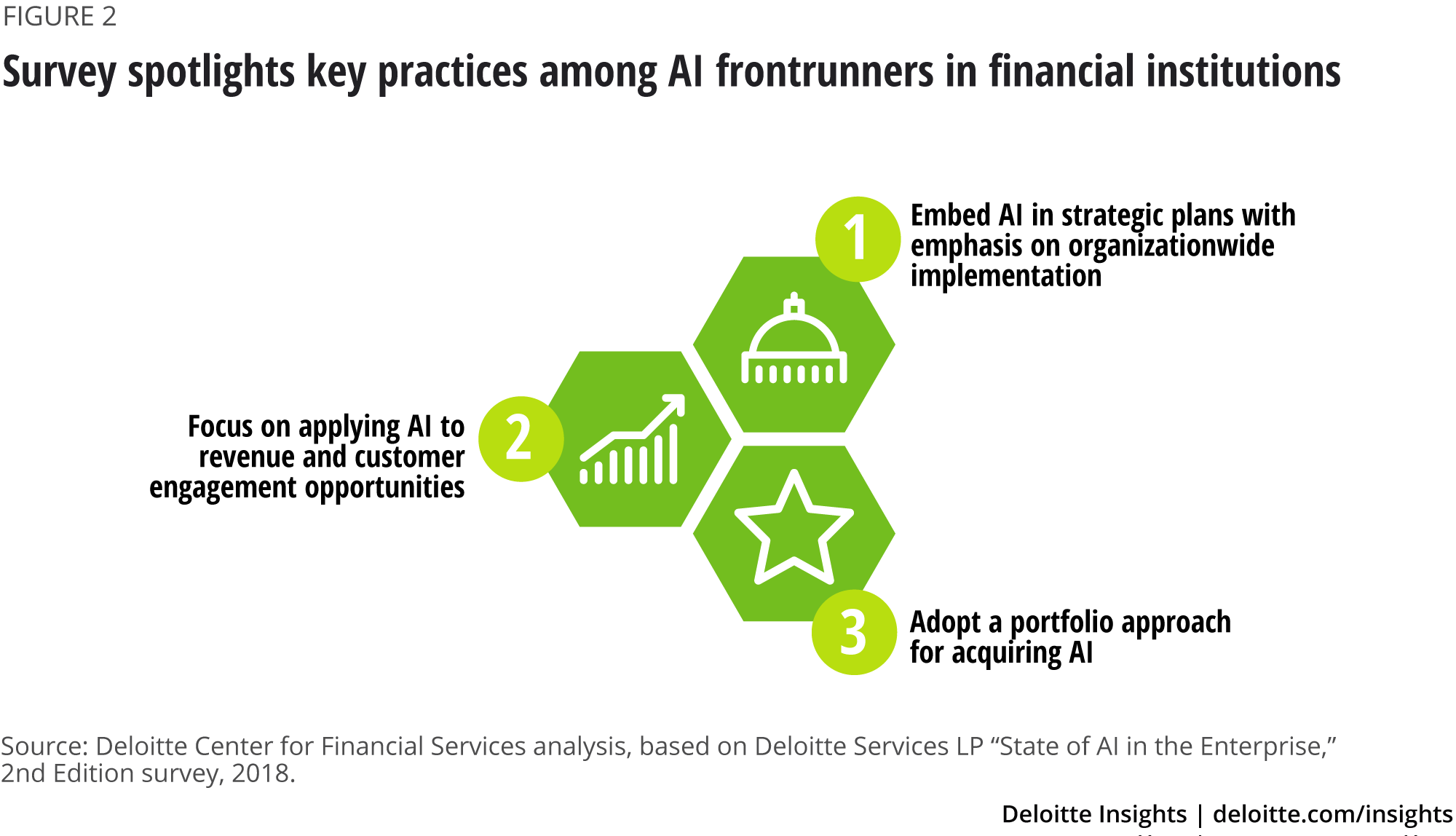 FIGURE 2

Survey spotlights key practices among AI frontrunners in financial institutions

1

Embed AI in strategic plans with emphasis on organizationwide implementation

2

Focus on applying AI to revenue and customer engagement opportunities

3

Adopt a portfolio approach for acquiring AI

Source: Deloitte Center for Financial Services analysis, based on Deloitte Services LP “State of AI in the Enterprise,” 2nd Edition survey, 2018.

Deloitte Insights | deloitte.com/insights